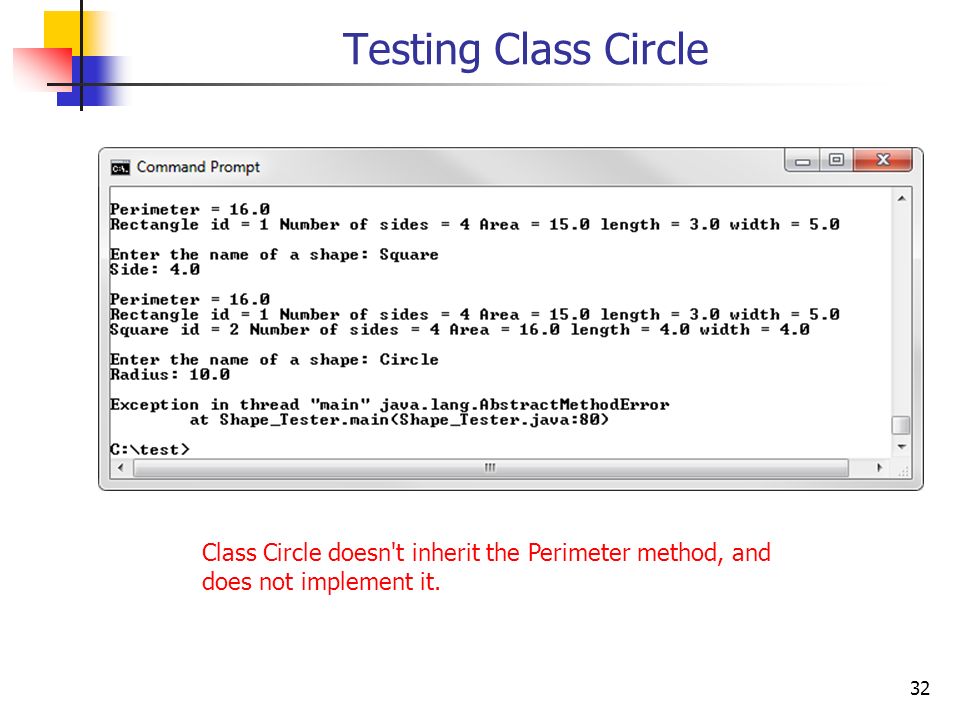 Testing Class Circle

Command Prompt

Perimeter = 16.0
Rectangle id = 1 Number of sides = 4 Area = 15.0 length = 3.0 width = 5.0

Enter the name of a shape: Square
Side: 4.0

Perimeter = 16.0
Rectangle id = 1 Number of sides = 4 Area = 15.0 length = 3.0 width = 5.0
Square id = 2 Number of sides = 4 Area = 16.0 length = 4.0 width = 4.0

Enter the name of a shape: Circle
Radius: 10.0

Exception in thread "main" java.lang.AbstractMethodError
        at Shape_Tester.main(Shape_Tester.java:80)

C:\test>

Class Circle doesn't inherit the Perimeter method, and does not implement it.

32